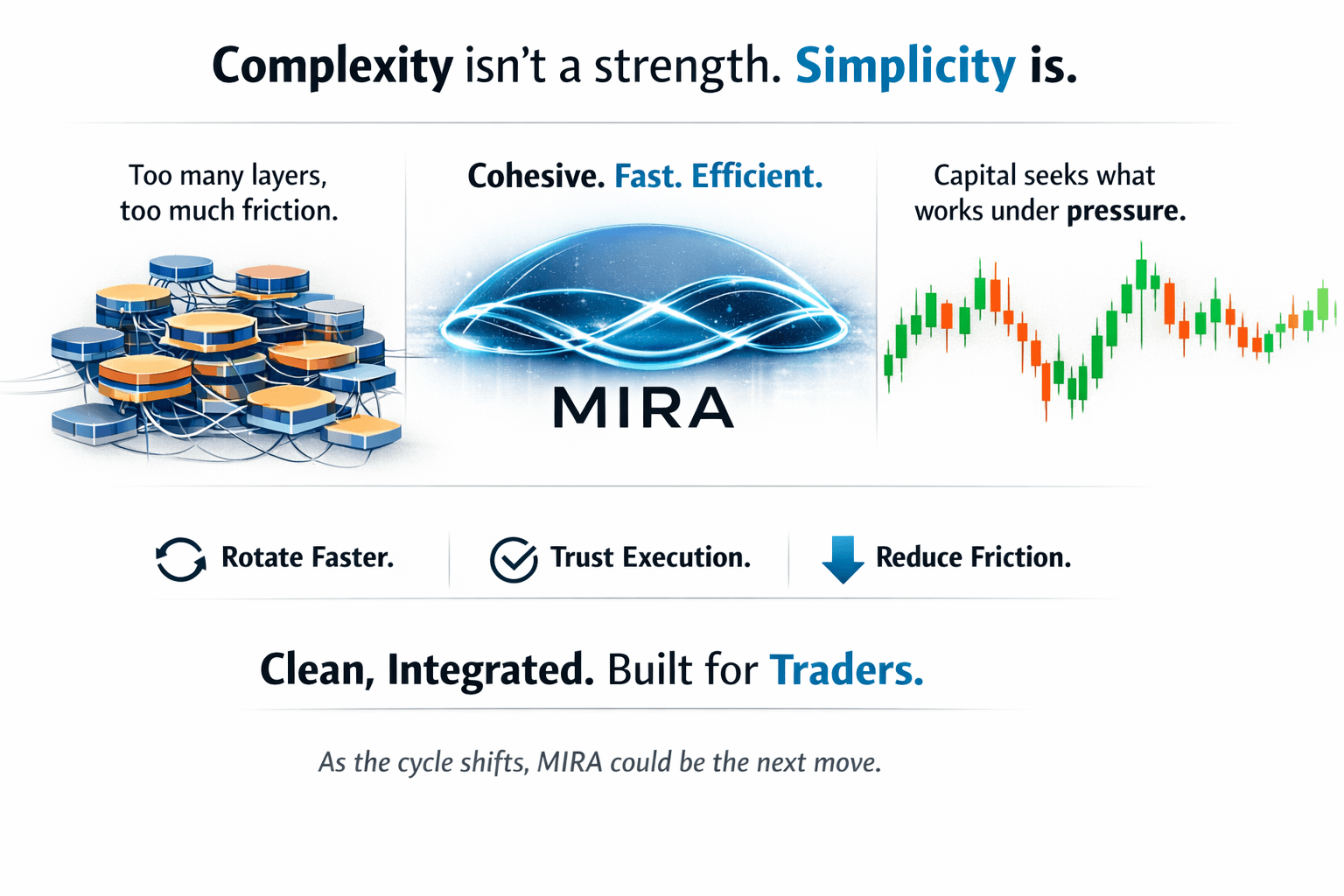 Complexity isn't a strength. Simplicity is.

Too many layers, too much friction.

Cohesive. Fast. Efficient.

MIRA

Capital seeks what works under pressure.

Rotate Faster.

Trust Execution.

Reduce Friction.

Clean, Integrated. Built for Traders.

As the cycle shifts, MIRA could be the next move.